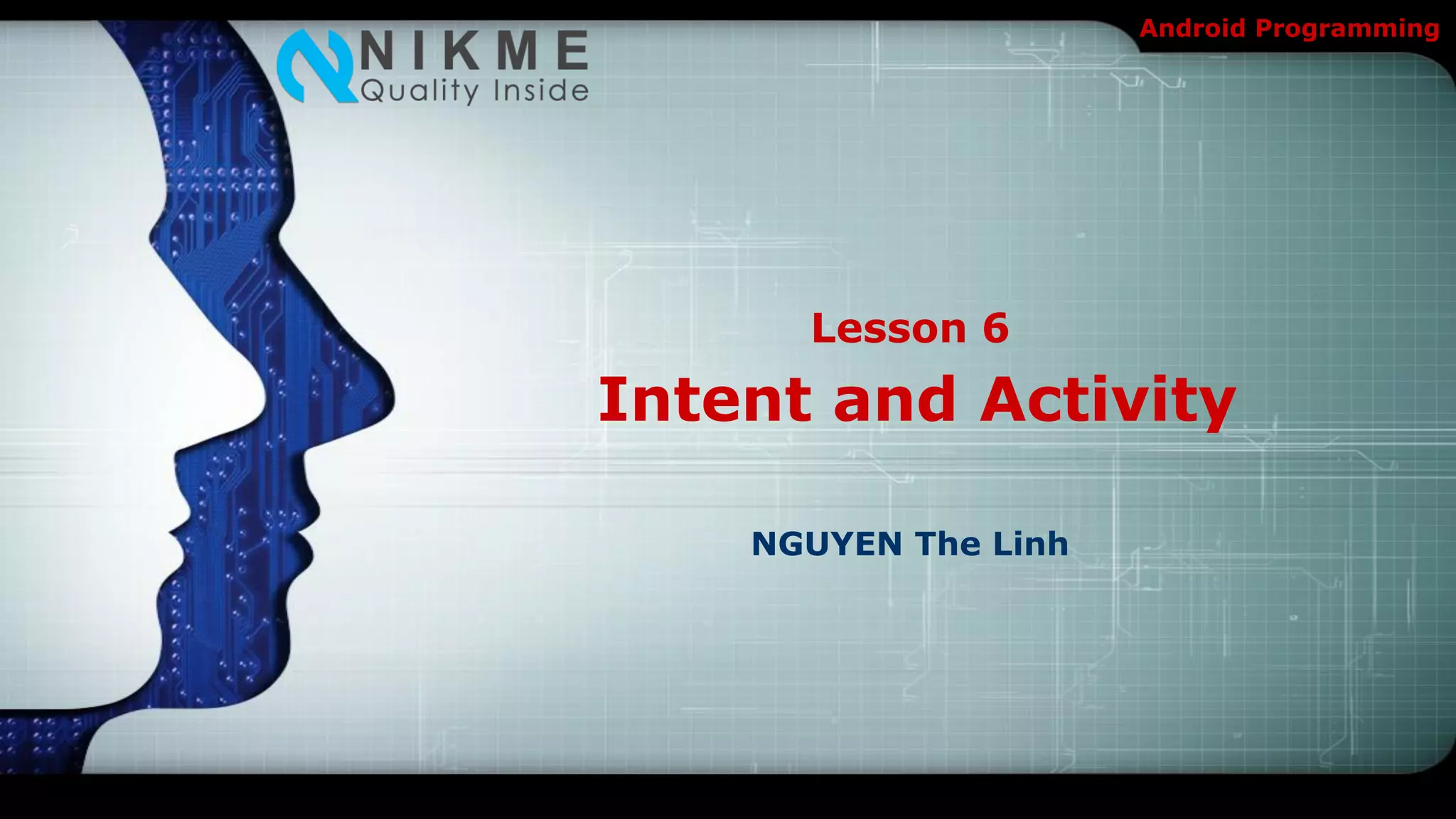 NIKME
Quality Inside

Android Programming

Lesson 6
Intent and Activity

NGUYEN The Linh